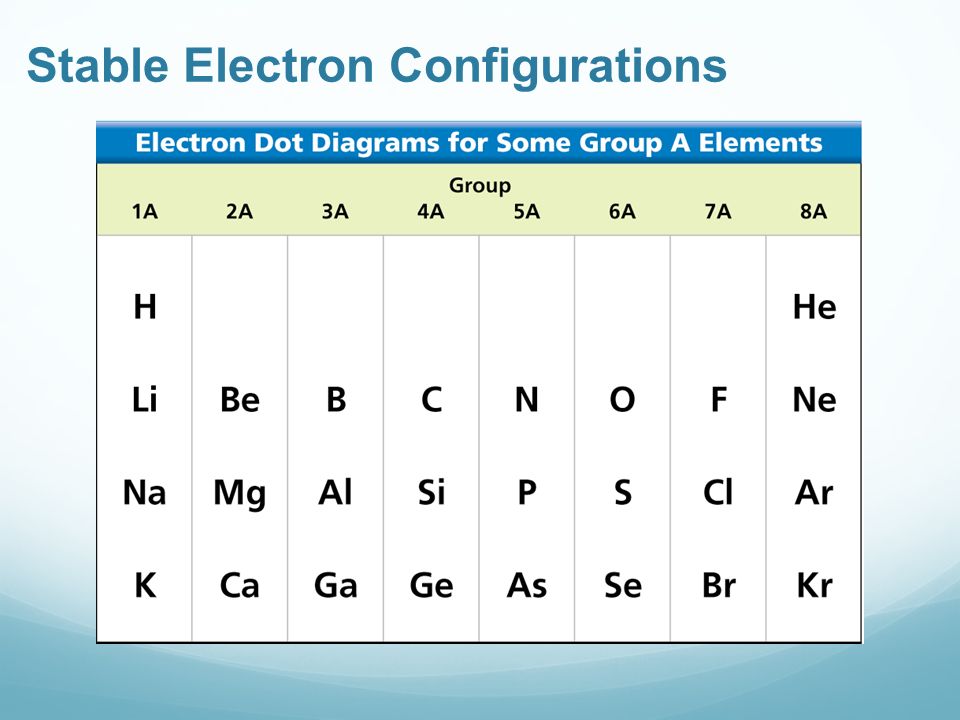 Stable Electron Configurations

Electron Dot Diagrams for Some Group A Elements

Group

| 1A | 2A | 3A | 4A | 5A | 6A | 7A | 8A |
|---|---|---|---|---|---|---|---|
| H | | | | | | | He |
| Li | Be | B | C | N | O | F | Ne |
| Na | Mg | Al | Si | P | S | Cl | Ar |
| K | Ca | Ga | Ge | As | Se | Br | Kr |